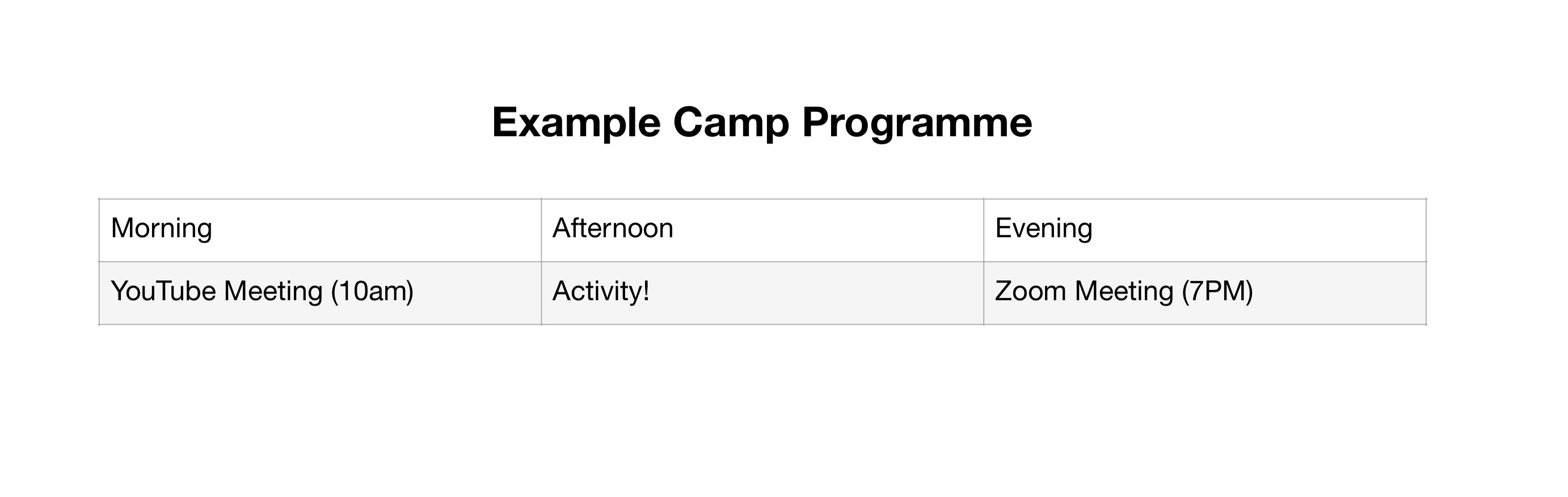 Example Camp Programme

| Morning | Afternoon | Evening |
|---|---|---|
| YouTube Meeting (10am) | Activity! | Zoom Meeting (7PM) |